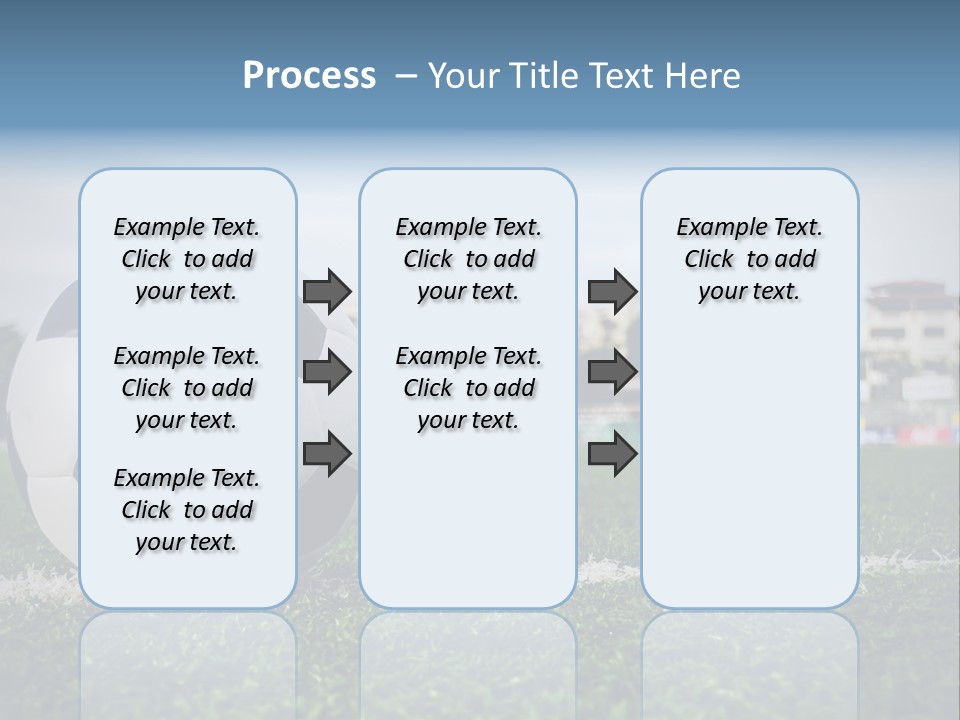 Process – Your Title Text Here

Example Text. Click to add your text.

Example Text. Click to add your text.

Example Text. Click to add your text.

Example Text. Click to add your text.

Example Text. Click to add your text.

Example Text. Click to add your text.